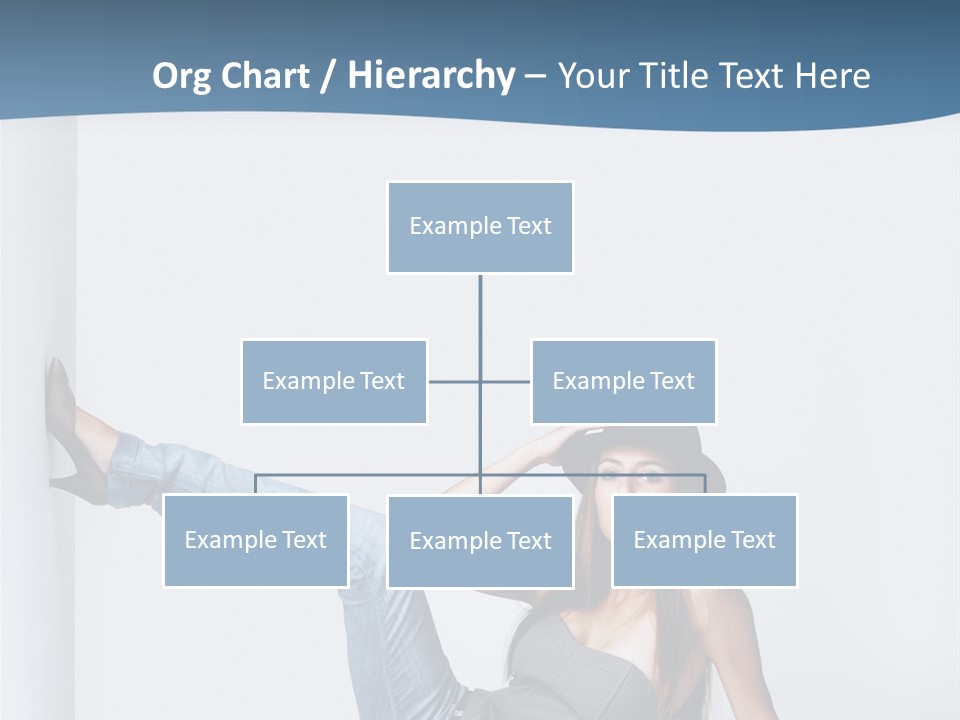 Org Chart / Hierarchy – Your Title Text Here

Example Text

Example Text

Example Text

Example Text

Example Text

Example Text